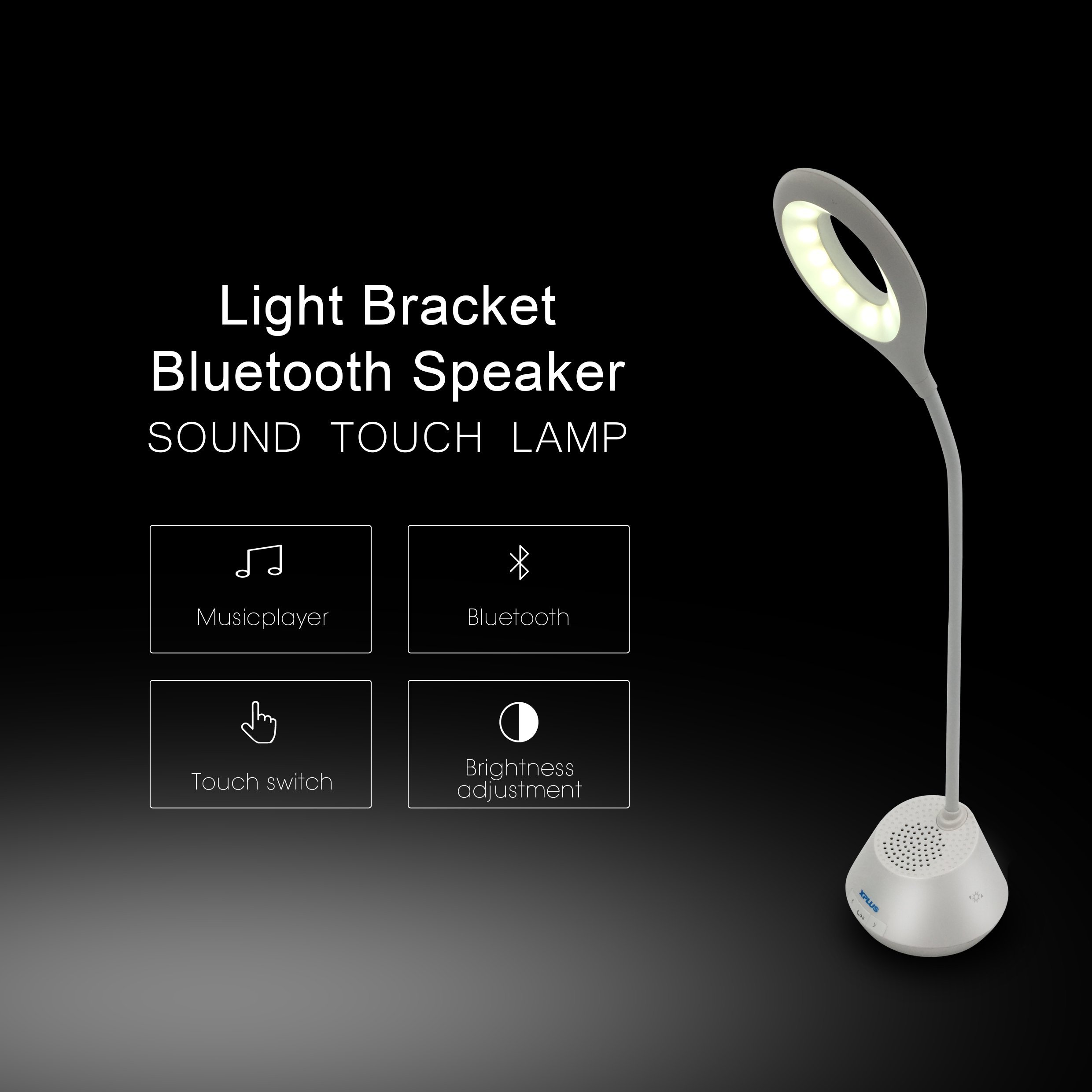 Light Bracket
Bluetooth Speaker
SOUND TOUCH LAMP

Musicplayer

Bluetooth

Touch switch

Brightness adjustment

XPLUS